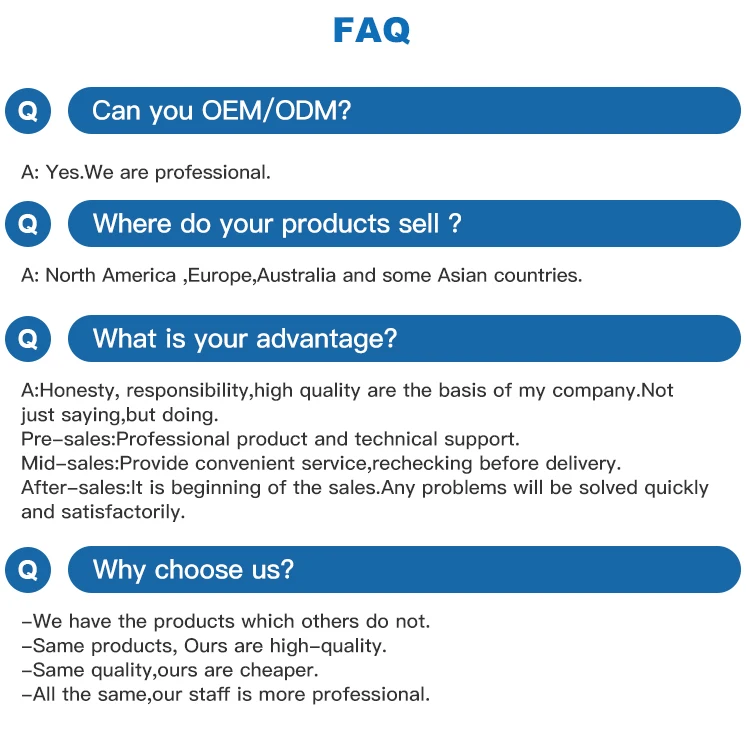 FAQ

Q Can you OEM/ODM?

A: Yes.We are professional.

Q Where do your products sell ?

A: North America ,Europe,Australia and some Asian countries.

Q What is your advantage?

A:Honesty, responsibility,high quality are the basis of my company.Not just saying,but doing.
Pre-sales:Professional product and technical support.
Mid-sales:Provide convenient service,rechecking before delivery.
After-sales:It is beginning of the sales.Any problems will be solved quickly and satisfactorily.

Q Why choose us?

-We have the products which others do not.
-Same products, Ours are high-quality.
-Same quality,ours are cheaper.
-All the same,our staff is more professional.